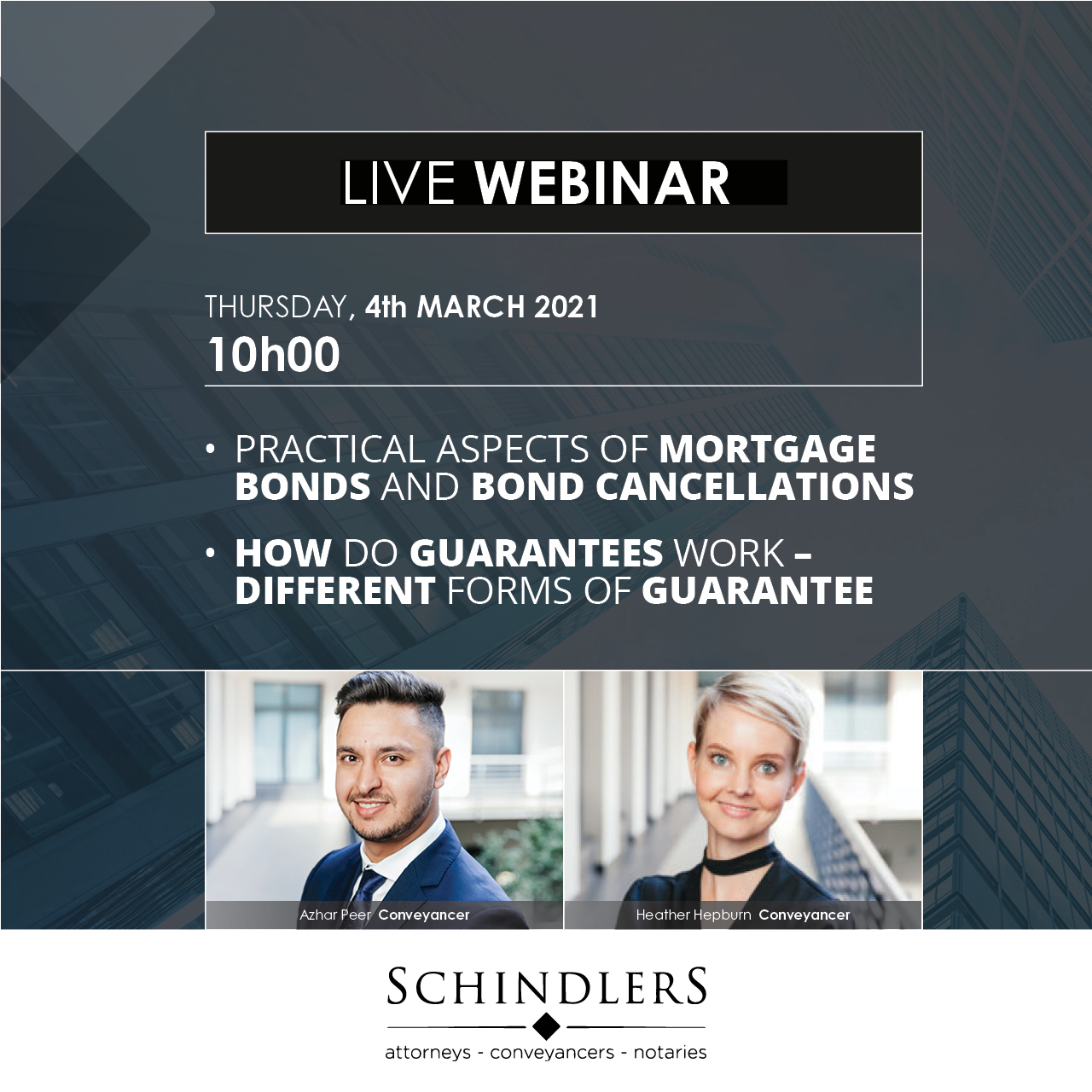 LIVE WEBINAR

THURSDAY, 4th MARCH 2021
10h00

• PRACTICAL ASPECTS OF MORTGAGE BONDS AND BOND CANCELLATIONS

• HOW DO GUARANTEES WORK – DIFFERENT FORMS OF GUARANTEE

Azhar Peer Conveyancer

Heather Hepburn Conveyancer

SCHINDLERS
attorneys - conveyancers - notaries